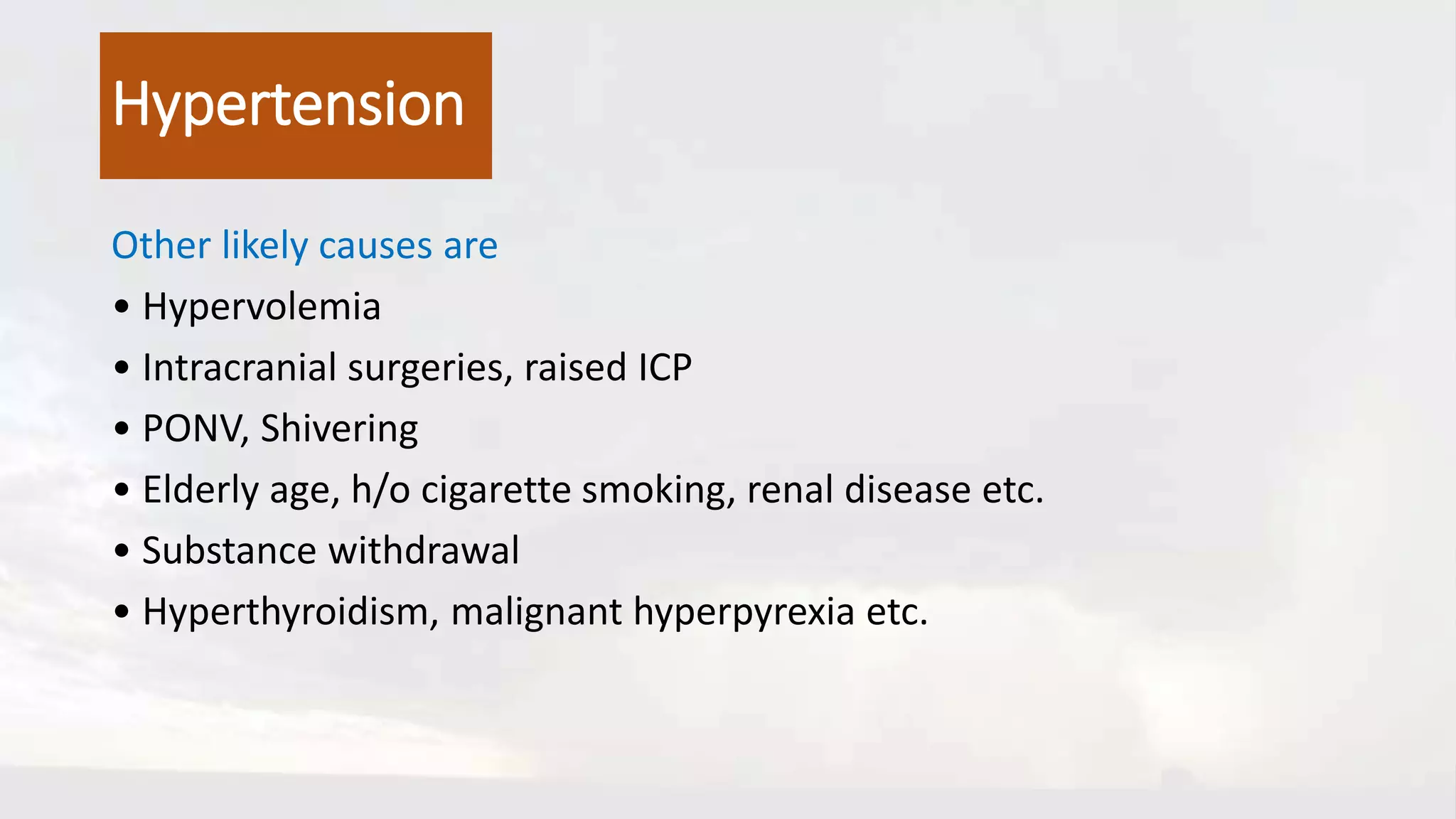 Hypertension

Other likely causes are

• Hypervolemia
• Intracranial surgeries, raised ICP
• PONV, Shivering
• Elderly age, h/o cigarette smoking, renal disease etc.
• Substance withdrawal
• Hyperthyroidism, malignant hyperpyrexia etc.